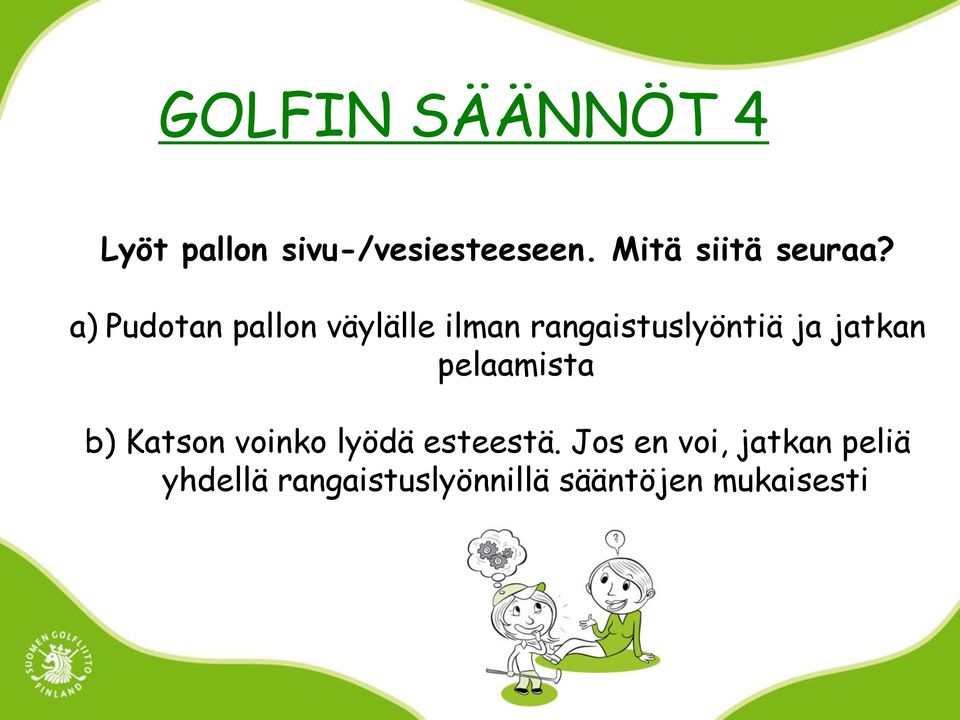 GOLFIN SÄÄNNÖT 4

Lyöt pallon sivu-/vesiesteeseen. Mitä siitä seuraa?

a) Pudotan pallon väylälle ilman rangaistuslyöntiä ja jatkan pelaamista

b) Katson voinko lyödä esteestä. Jos en voi, jatkan peliä yhdellä rangaistuslyönnillä sääntöjen mukaisesti

?

SUOMEN GOLFLIITTO FINLAND